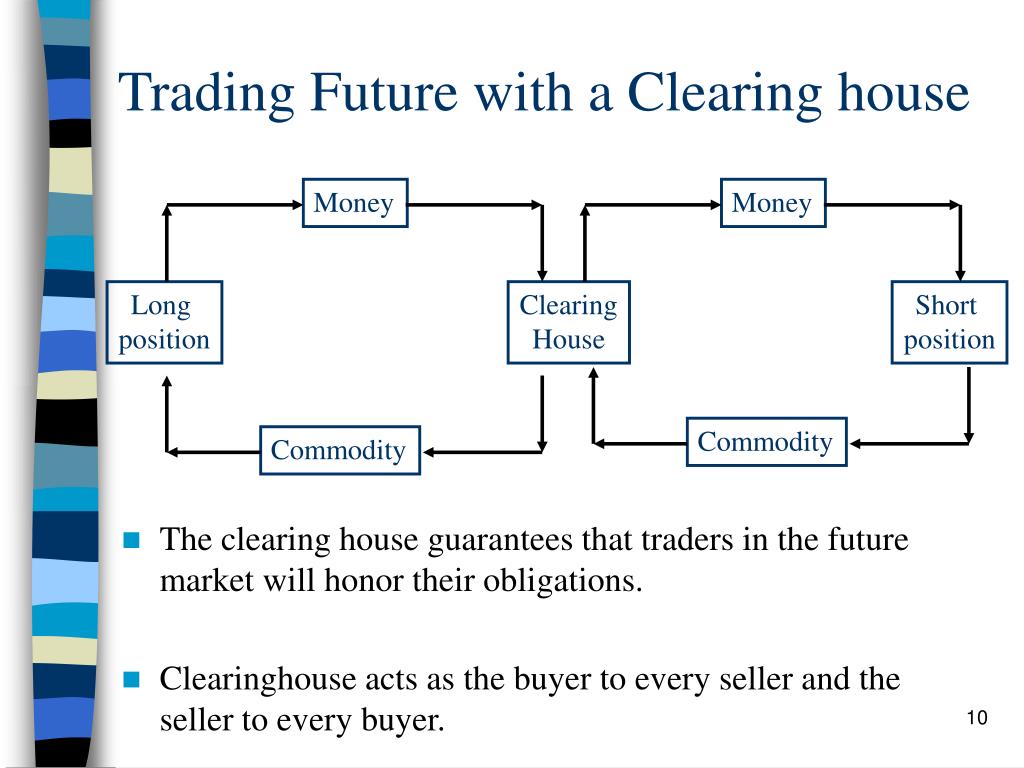 Trading Future with a Clearing house

Money

Money

Long position

Clearing House

Short position

Commodity

Commodity

The clearing house guarantees that traders in the future market will honor their obligations.

Clearinghouse acts as the buyer to every seller and the seller to every buyer.

10